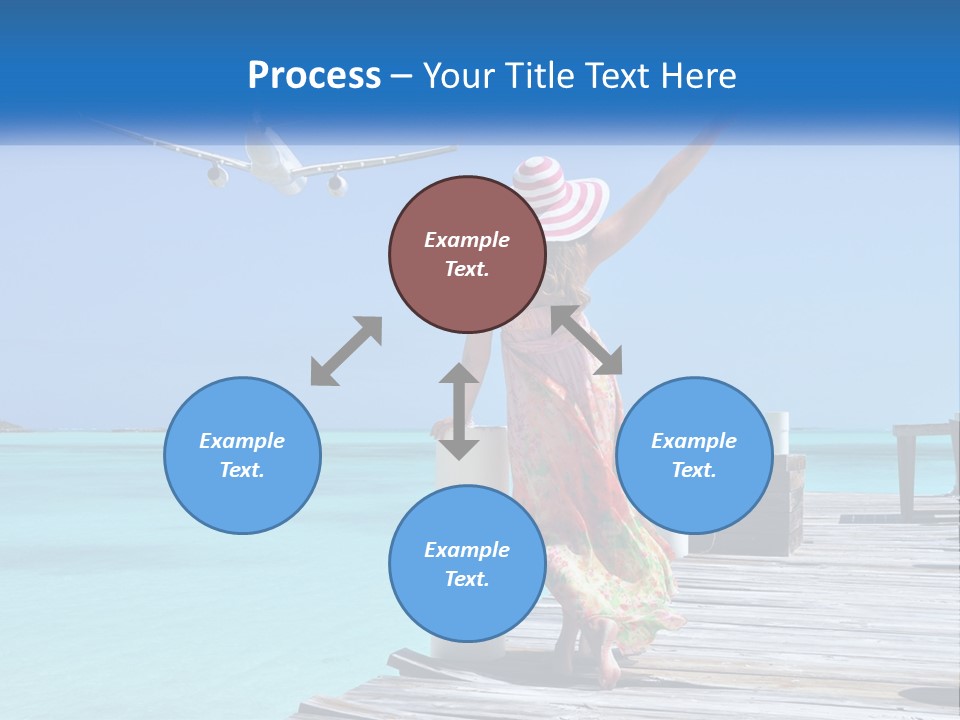 Process – Your Title Text Here

Example Text.

Example Text.

Example Text.

Example Text.